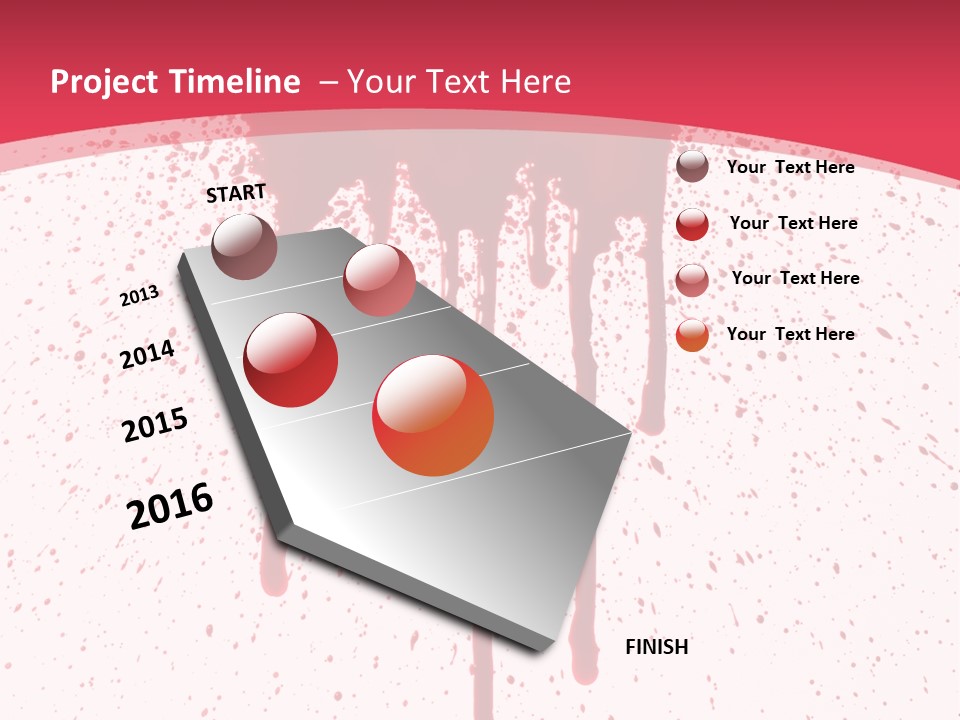 Project Timeline – Your Text Here

START

2013

2014

2015

2016

FINISH

Your Text Here

Your Text Here

Your Text Here

Your Text Here